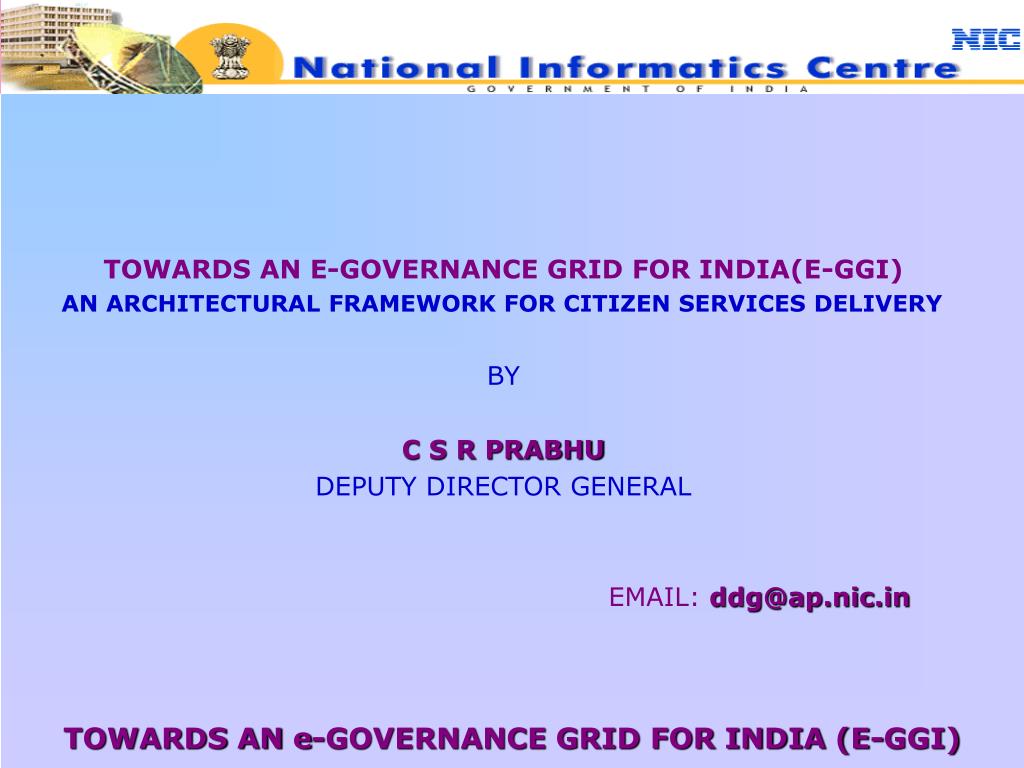 NIC

National Informatics Centre
GOVERNMENT OF INDIA

TOWARDS AN E-GOVERNANCE GRID FOR INDIA(E-GGI)
AN ARCHITECTURAL FRAMEWORK FOR CITIZEN SERVICES DELIVERY

BY

C S R PRABHU
DEPUTY DIRECTOR GENERAL

EMAIL: ddg@ap.nic.in

TOWARDS AN e-GOVERNANCE GRID FOR INDIA (E-GGI)